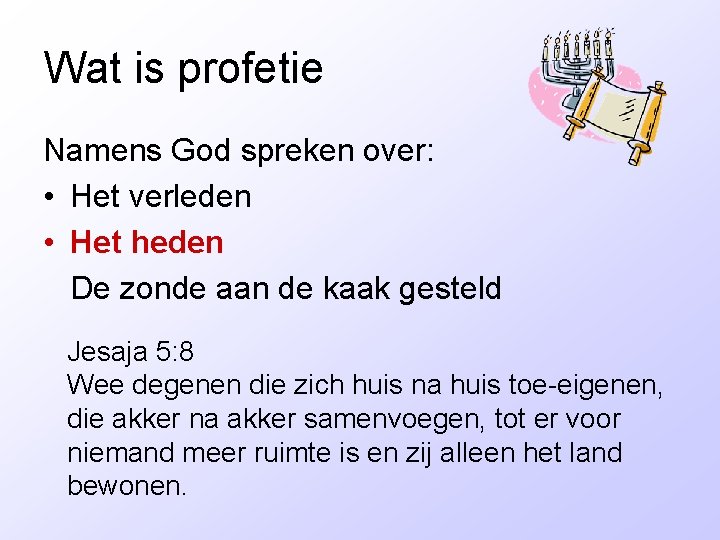 Wat is profetie

Namens God spreken over:

• Het verleden
• Het heden

De zonde aan de kaak gesteld

Jesaja 5:8
Wee degenen die zich huis na huis toe-eigenen, die akker na akker samenvoegen, tot er voor niemand meer ruimte is en zij alleen het land bewonen.